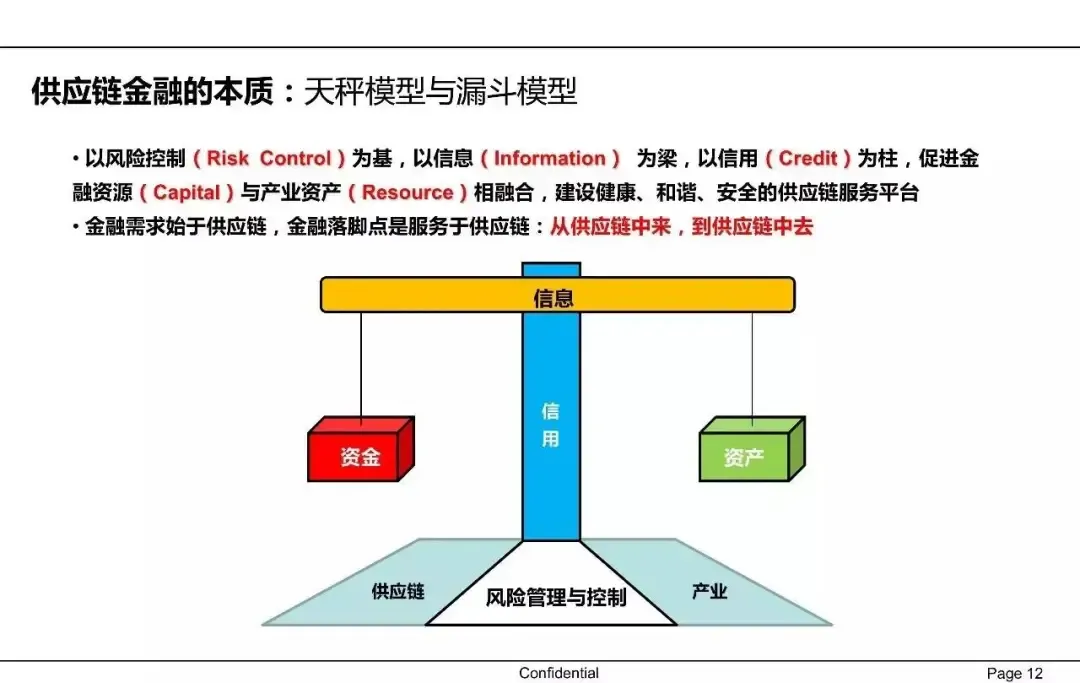 供应链金融的本质：天秤模型与漏斗模型

• 以风险控制（Risk Control）为基，以信息（Information） 为梁，以信用（Credit）为柱，促进金融资源（Capital）与产业资产（Resource）相融合，建设健康、和谐、安全的供应链服务平台
• 金融需求始于供应链，金融落脚点是服务于供应链：从供应链中来，到供应链中去

信息

信用

资金

资产

供应链

风险管理与控制

产业

Confidential

Page 12